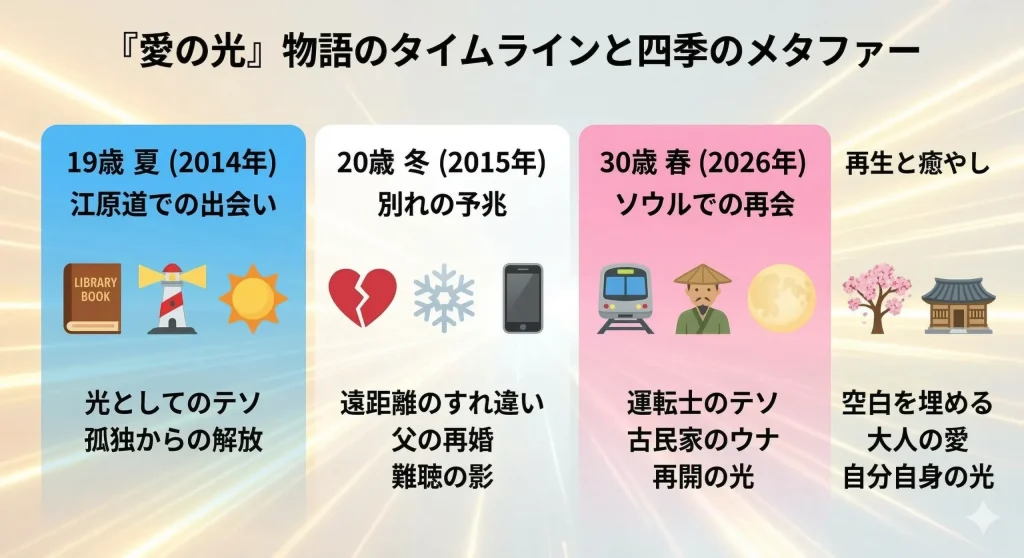 『愛の光』物語のタイムラインと四季のメタファー

19歳 夏 (2014年)
江原道での出会い

LIBRARY BOOK

光としてのテソ
孤独からの解放

20歳 冬 (2015年)
別れの予兆

遠距離のすれ違い
父の再婚
難聴の影

30歳 春 (2026年)
ソウルでの再会

運転士のテソ
古民家のウナ
再開の光

再生と癒やし

空白を埋める
大人の愛
自分自身の光